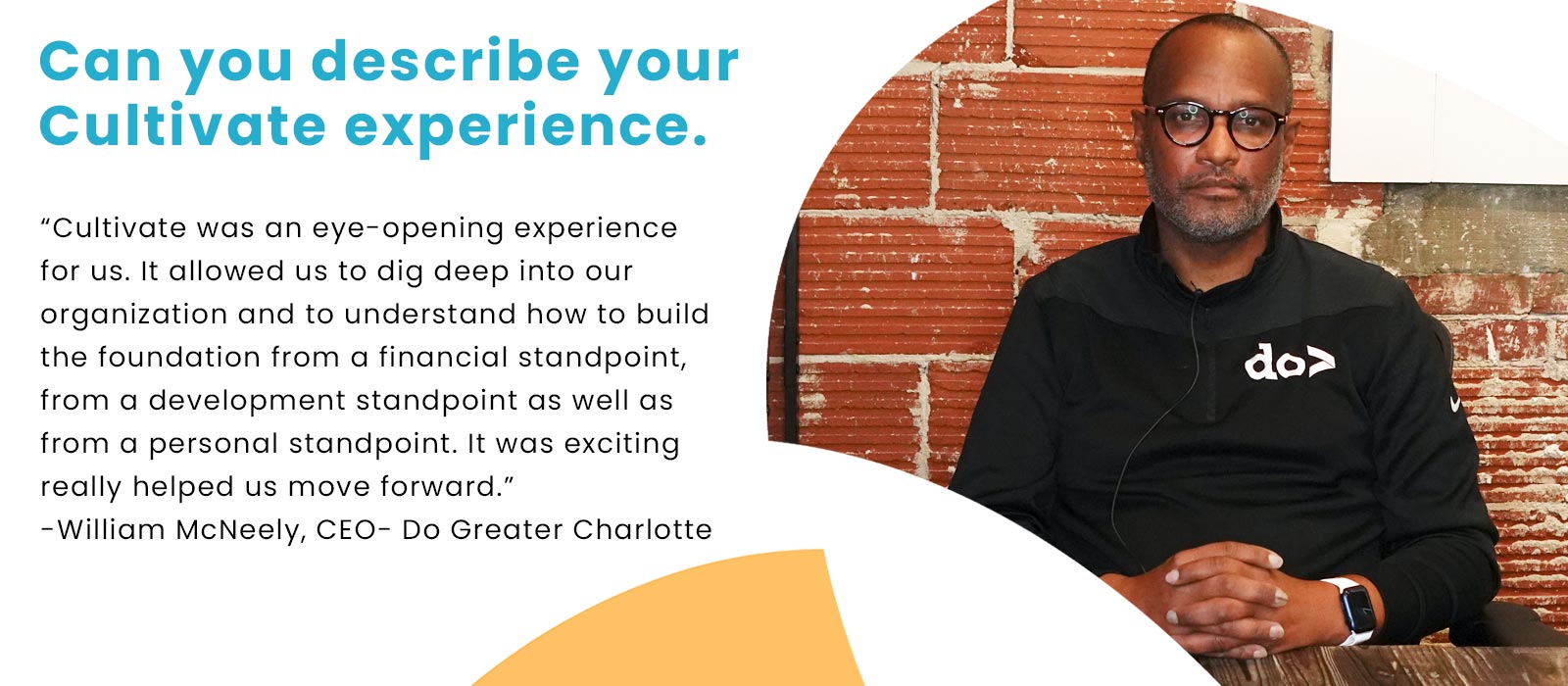 Can you describe your Cultivate experience.

“Cultivate was an eye-opening experience for us. It allowed us to dig deep into our organization and to understand how to build the foundation from a financial standpoint, from a development standpoint as well as from a personal standpoint. It was exciting really helped us move forward.”
-William McNeely, CEO- Do Greater Charlotte

do>